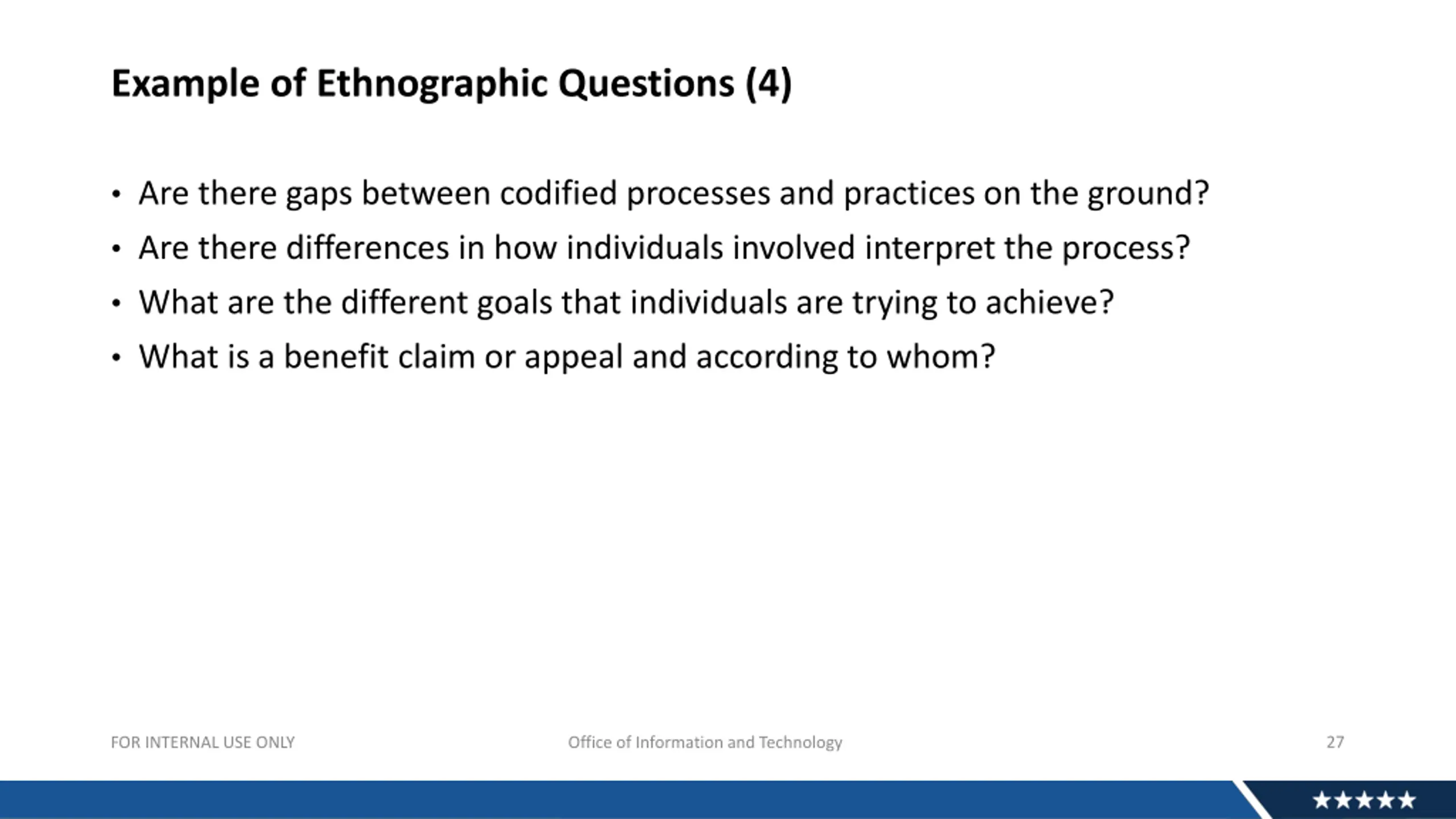 Example of Ethnographic Questions (4)

• Are there gaps between codified processes and practices on the ground?
• Are there differences in how individuals involved interpret the process?
• What are the different goals that individuals are trying to achieve?
• What is a benefit claim or appeal and according to whom?

FOR INTERNAL USE ONLY

Office of Information and Technology

27

★★★★★